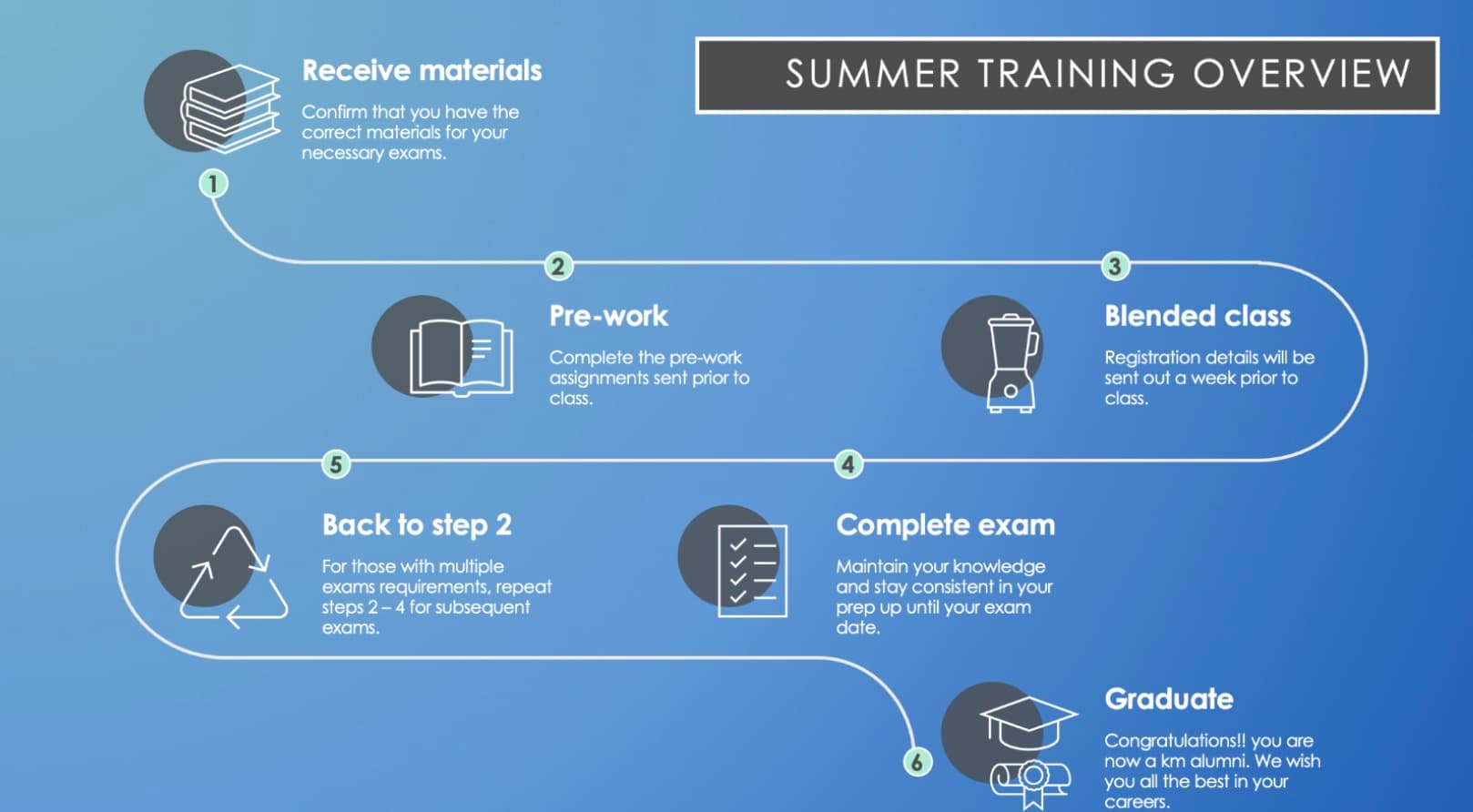 SUMMER TRAINING OVERVIEW

1

Receive materials

Confirm that you have the correct materials for your necessary exams.

2

Pre-work

Complete the pre-work assignments sent prior to class.

3

Blended class

Registration details will be sent out a week prior to class.

4

Complete exam

Maintain your knowledge and stay consistent in your prep up until your exam date.

5

Back to step 2

For those with multiple exams requirements, repeat steps 2 – 4 for subsequent exams.

6

Graduate

Congratulations!! you are now a km alumni. We wish you all the best in your careers.